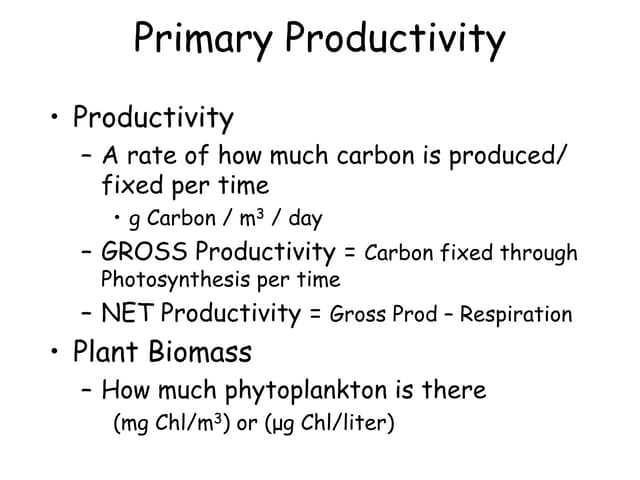 Primary Productivity

• Productivity
– A rate of how much carbon is produced/ fixed per time
• g Carbon / $m^3$ / day
– GROSS Productivity = Carbon fixed through Photosynthesis per time
– NET Productivity = Gross Prod – Respiration
• Plant Biomass
– How much phytoplankton is there
(mg Chl/$m^3$) or (μg Chl/liter)